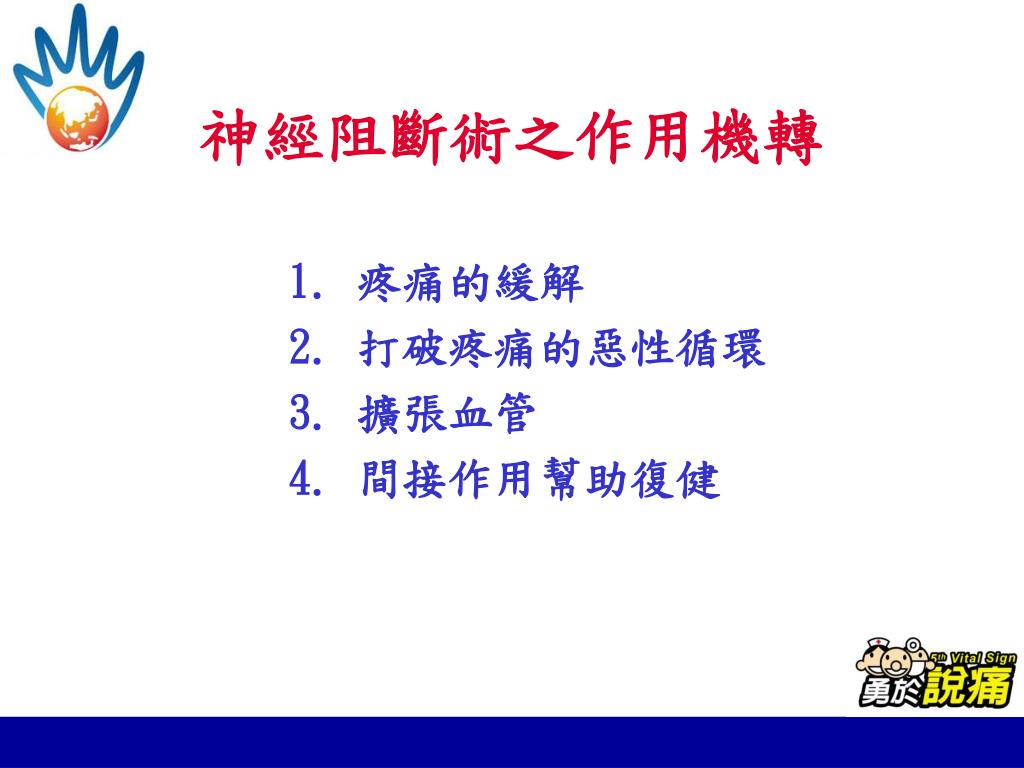 神經阻斷術之作用機轉

1. 疼痛的緩解
2. 打破疼痛的惡性循環
3. 擴張血管
4. 間接作用幫助復健

5th Vital Sign
勇於說痛